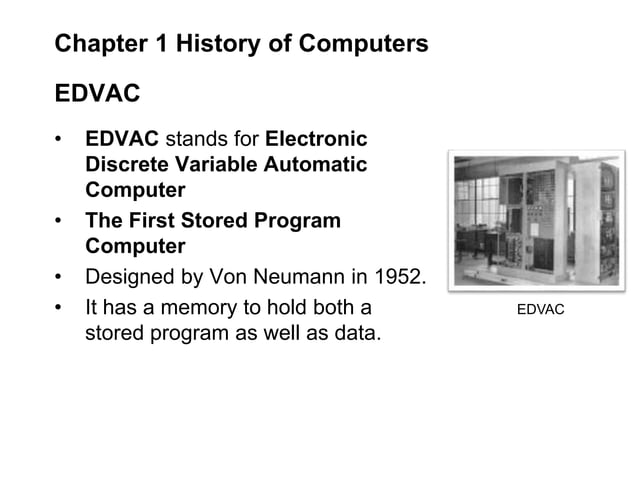 Chapter 1 History of Computers

EDVAC

• EDVAC stands for Electronic Discrete Variable Automatic Computer
• The First Stored Program Computer
• Designed by Von Neumann in 1952.
• It has a memory to hold both a stored program as well as data.

EDVAC